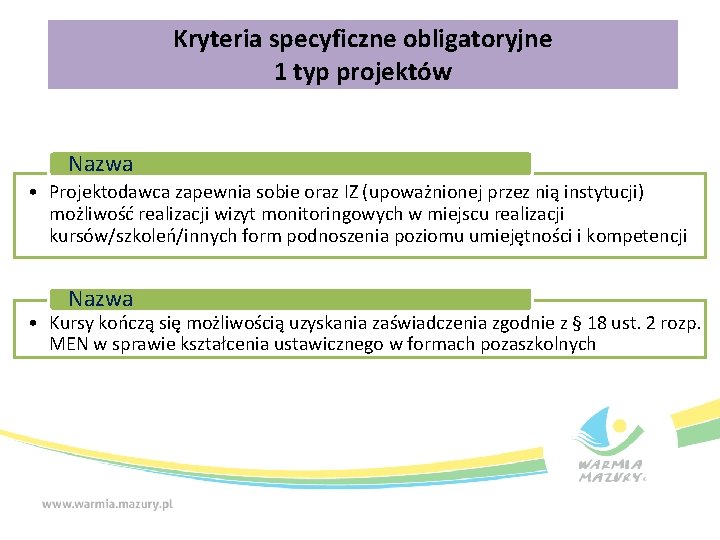 Kryteria specyficzne obligatoryjne
1 typ projektów

Nazwa

• Projektodawca zapewnia sobie oraz IZ (upoważnionej przez nią instytucji) możliwość realizacji wizyt monitoringowych w miejscu realizacji kursów/szkoleń/innych form podnoszenia poziomu umiejętności i kompetencji

Nazwa

• Kursy kończą się możliwością uzyskania zaświadczenia zgodnie z § 18 ust. 2 rozp. MEN w sprawie kształcenia ustawicznego w formach pozaszkolnych

WARMIA MAZURY

www.warmia.mazury.pl